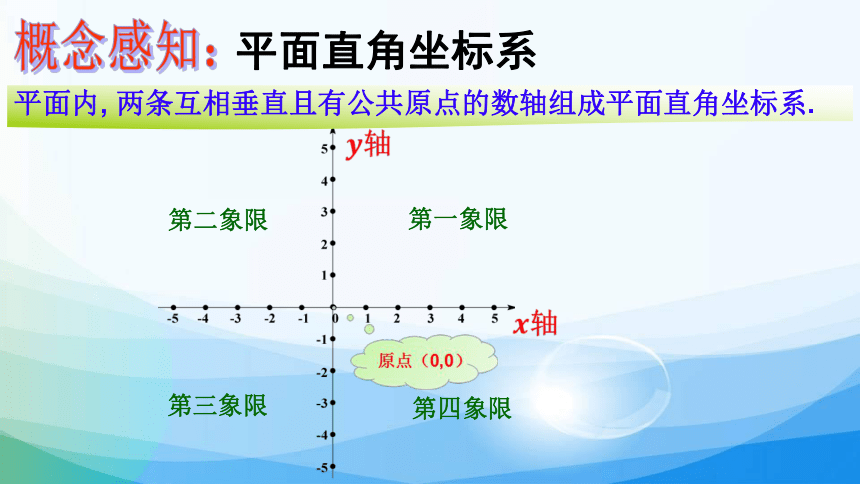 概念感知：平面直角坐标系

平面内，两条互相垂直且有公共原点的数轴组成平面直角坐标系.

$y$轴

5
4
3
2
1

第二象限

第一象限

-5 -4 -3 -2 -1 0 1 2 3 4 5

$x$轴

-1
-2
-3
-4
-5

原点（0,0）

第三象限

第四象限